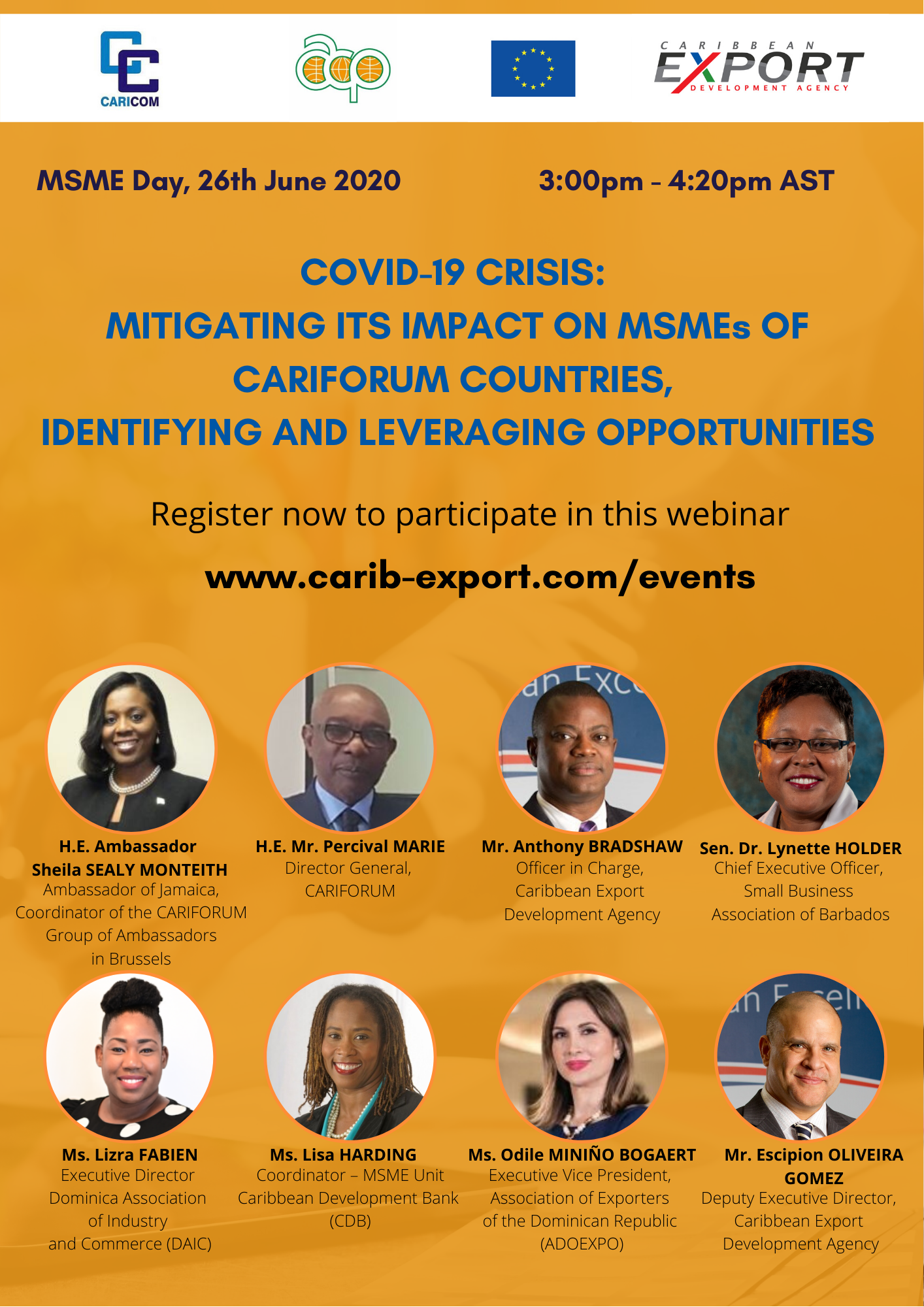 CARICOM

acp

CARIBBEAN EXPORT DEVELOPMENT AGENCY

MSME Day, 26th June 2020

3:00pm - 4:20pm AST

COVID-19 CRISIS:
MITIGATING ITS IMPACT ON MSMEs OF CARIFORUM COUNTRIES,
IDENTIFYING AND LEVERAGING OPPORTUNITIES

Register now to participate in this webinar

www.carib-export.com/events

H.E. Ambassador Sheila SEALY MONTEITH
Ambassador of Jamaica, Coordinator of the CARIFORUM Group of Ambassadors in Brussels

H.E. Mr. Percival MARIE
Director General, CARIFORUM

Mr. Anthony BRADSHAW
Officer in Charge, Caribbean Export Development Agency

Sen. Dr. Lynette HOLDER
Chief Executive Officer, Small Business Association of Barbados

Ms. Lizra FABIEN
Executive Director Dominica Association of Industry and Commerce (DAIC)

Ms. Lisa HARDING
Coordinator – MSME Unit Caribbean Development Bank (CDB)

Ms. Odile MINIÑO BOGAERT
Executive Vice President, Association of Exporters of the Dominican Republic (ADOEXPO)

Mr. Escipion OLIVEIRA GOMEZ
Deputy Executive Director, Caribbean Export Development Agency